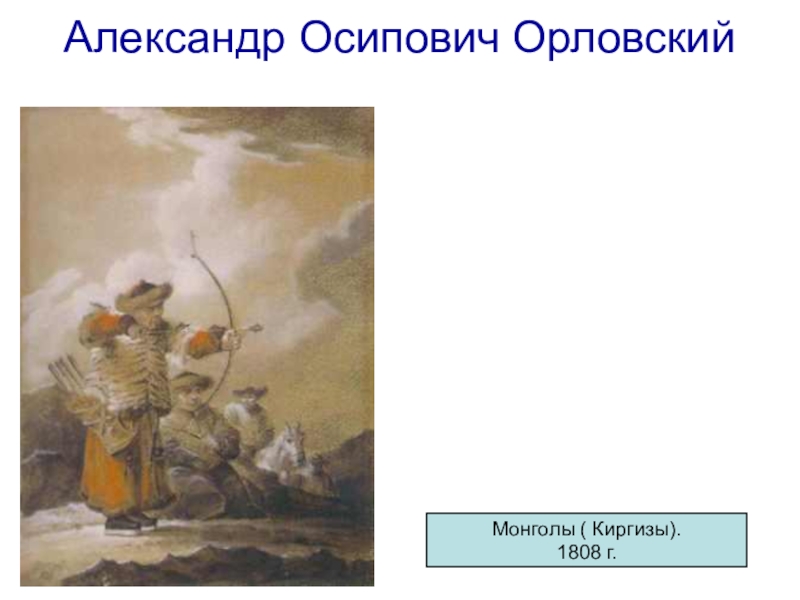 Александр Осипович Орловский

Монголы ( Киргизы).
1808 г.